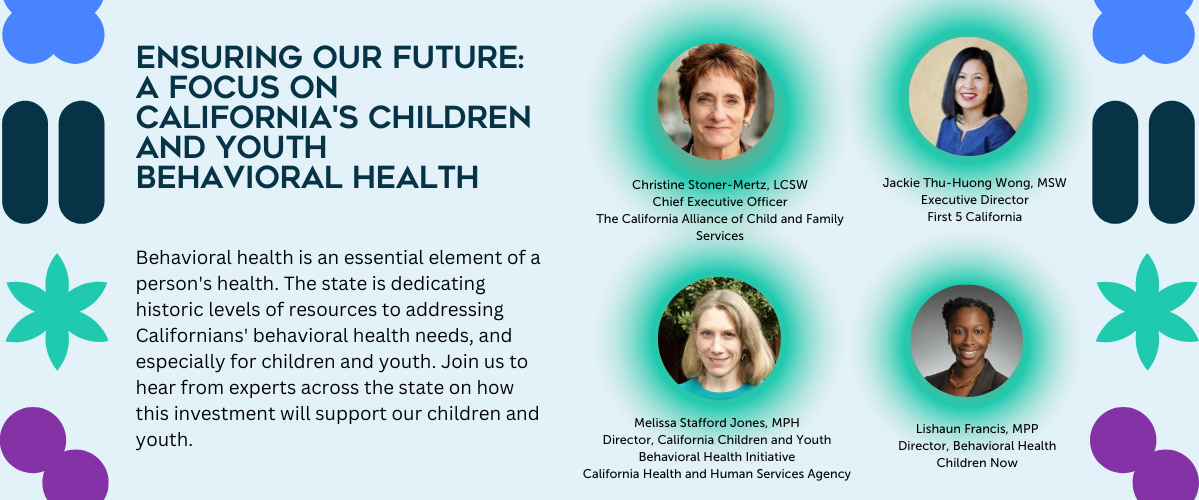 ENSURING OUR FUTURE: A FOCUS ON CALIFORNIA'S CHILDREN AND YOUTH BEHAVIORAL HEALTH

Behavioral health is an essential element of a person's health. The state is dedicating historic levels of resources to addressing Californians' behavioral health needs, and especially for children and youth. Join us to hear from experts across the state on how this investment will support our children and youth.

Christine Stoner-Mertz, LCSW
Chief Executive Officer
The California Alliance of Child and Family Services

Jackie Thu-Huong Wong, MSW
Executive Director
First 5 California

Melissa Stafford Jones, MPH
Director, California Children and Youth Behavioral Health Initiative
California Health and Human Services Agency

Lishaun Francis, MPP
Director, Behavioral Health
Children Now